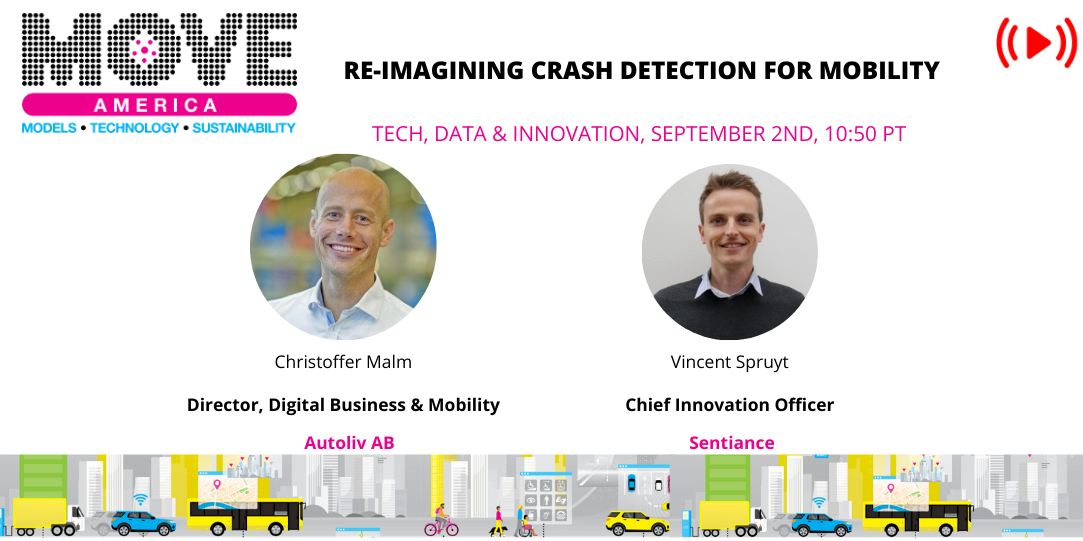 MOVE
AMERICA
MODELS • TECHNOLOGY • SUSTAINABILITY

RE-IMAGINING CRASH DETECTION FOR MOBILITY

TECH, DATA & INNOVATION, SEPTEMBER 2ND, 10:50 PT

Christoffer Malm

Director, Digital Business & Mobility

Autoliv AB

Vincent Spruyt

Chief Innovation Officer

Sentiance